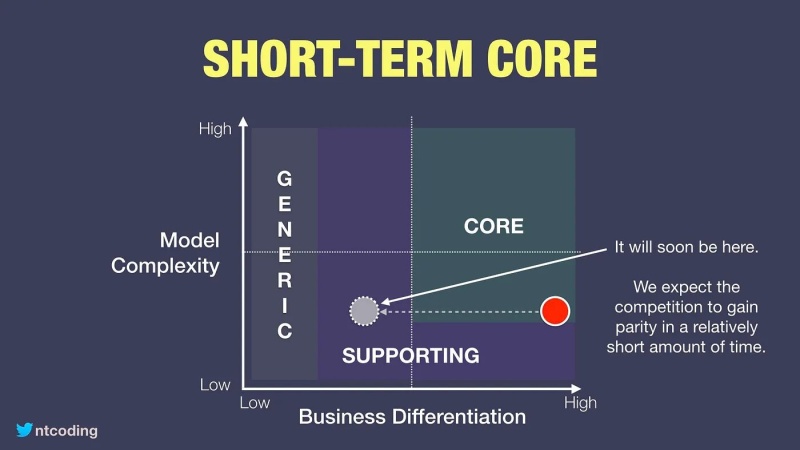 SHORT-TERM CORE

High

Model Complexity

Low

GENERIC

CORE

SUPPORTING

Low

Business Differentiation

High

It will soon be here.

We expect the competition to gain parity in a relatively short amount of time.

ntcoding